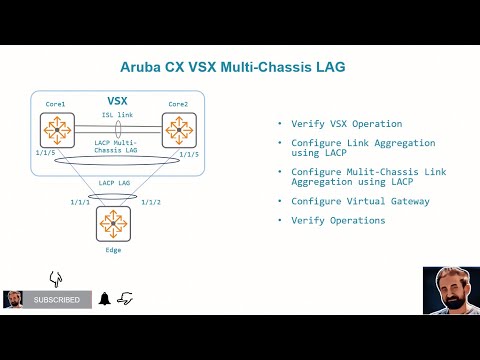 Aruba CX VSX Multi-Chassis LAG

VSX

Core1

Core2

ISL link

LACP Multi-Chassis LAG

1/1/5

1/1/5

LACP LAG

1/1/1

1/1/2

Edge

• Verify VSX Operation

• Configure Link Aggregation using LACP

• Configure Mulit-Chassis Link Aggregation using LACP

• Configure Virtual Gateway

• Verify Operations

SUBSCRIBED